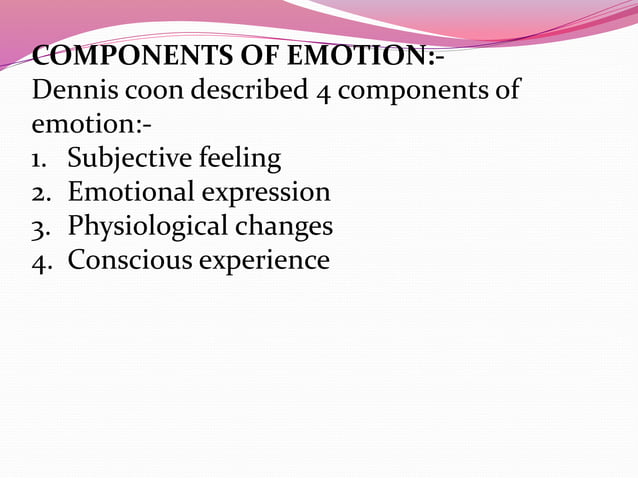 COMPONENTS OF EMOTION:-
Dennis coon described 4 components of emotion:-
1. Subjective feeling
2. Emotional expression
3. Physiological changes
4. Conscious experience